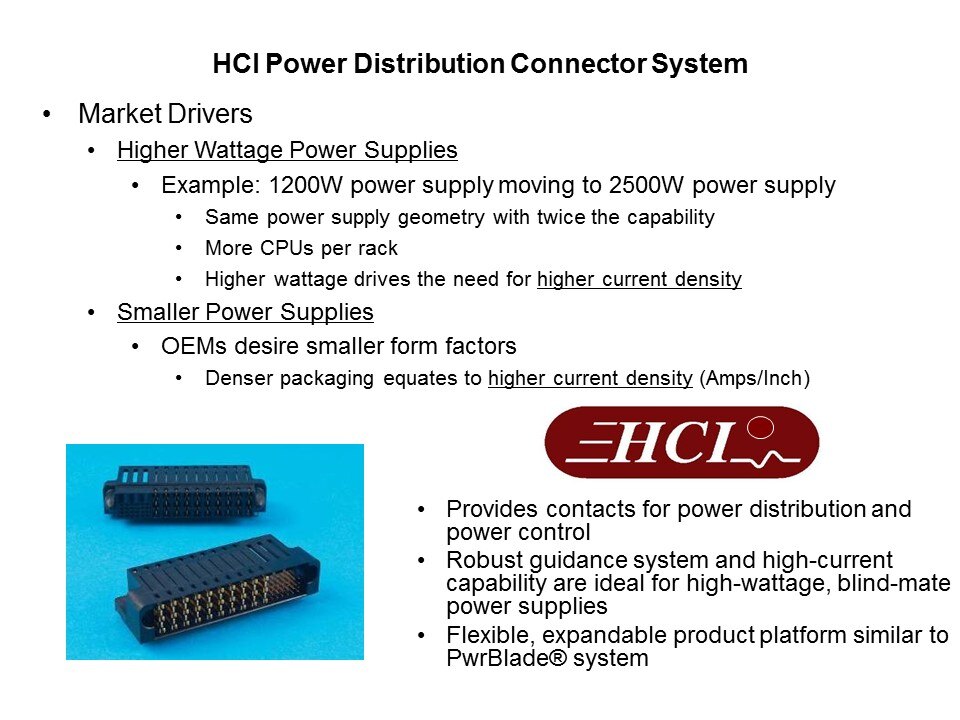 HCI Power Distribution Connector System

• Market Drivers
  • Higher Wattage Power Supplies
    • Example: 1200W power supply moving to 2500W power supply
      • Same power supply geometry with twice the capability
      • More CPUs per rack
      • Higher wattage drives the need for higher current density
  • Smaller Power Supplies
    • OEMs desire smaller form factors
      • Denser packaging equates to higher current density (Amps/Inch)

HCI

• Provides contacts for power distribution and power control
• Robust guidance system and high-current capability are ideal for high-wattage, blind-mate power supplies
• Flexible, expandable product platform similar to PwrBlade® system